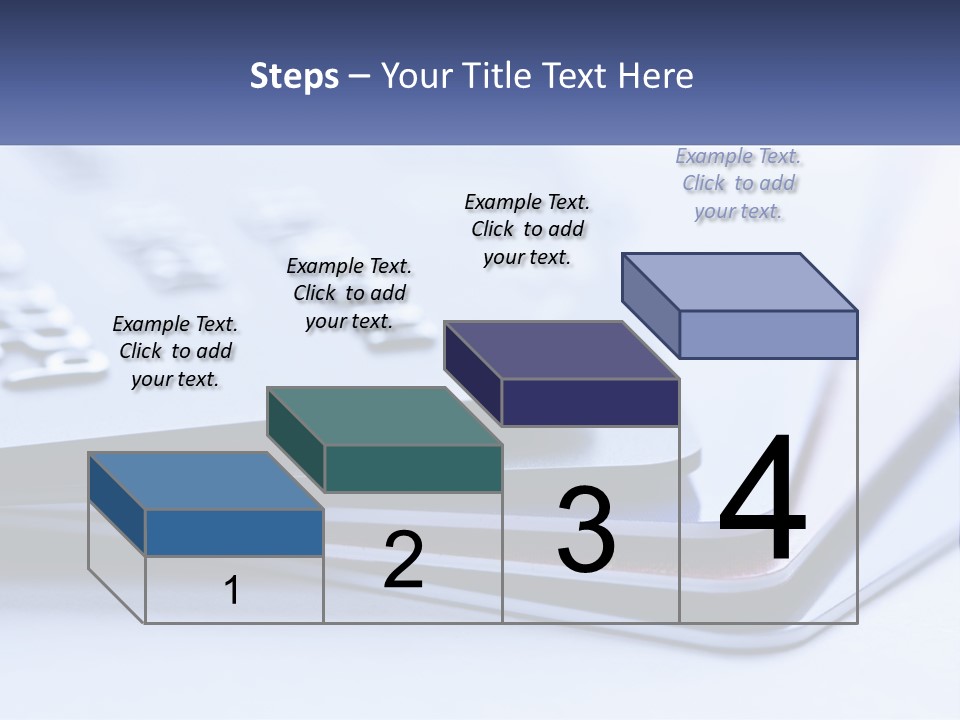 Steps – Your Title Text Here

Example Text. Click to add your text.

Example Text. Click to add your text.

Example Text. Click to add your text.

Example Text. Click to add your text.

1

2

3

4